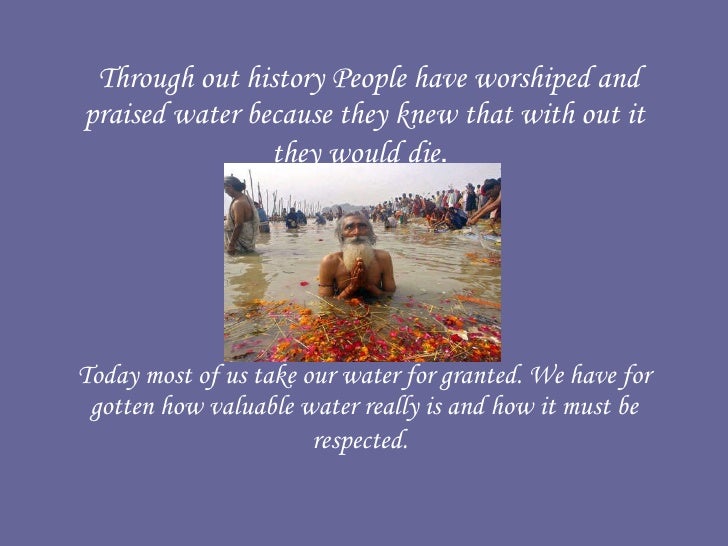 Through out history People have worshiped and praised water because they knew that with out it they would die.

Today most of us take our water for granted. We have for gotten how valuable water really is and how it must be respected.